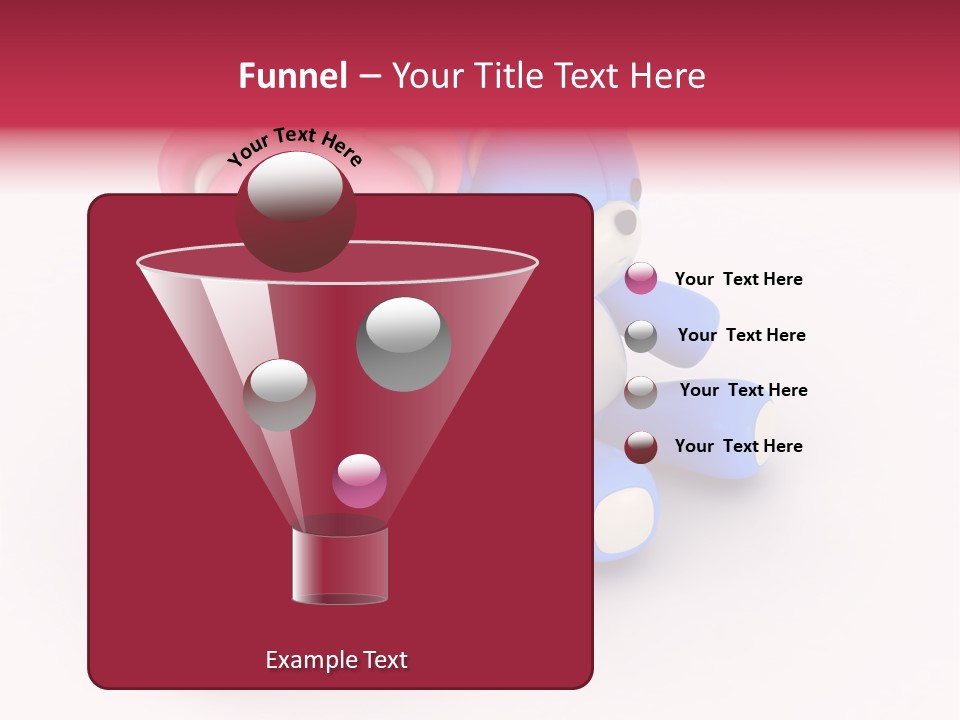 Funnel – Your Title Text Here

Your Text Here

Your Text Here

Your Text Here

Your Text Here

Your Text Here

Example Text